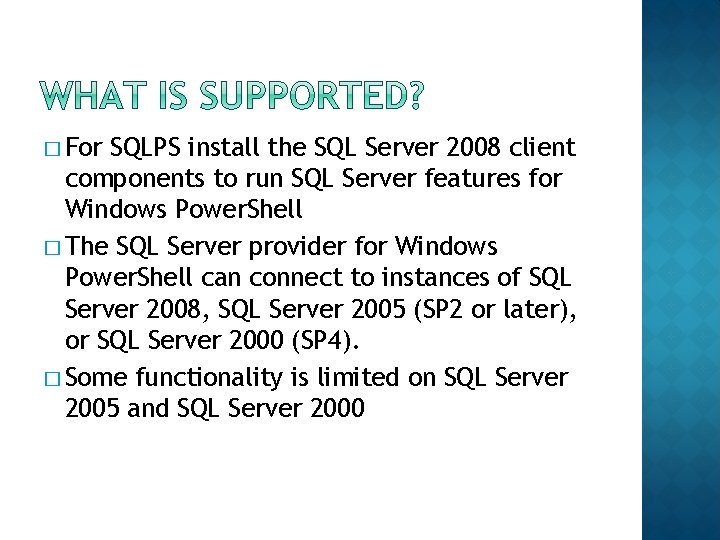 WHAT IS SUPPORTED?

□ For SQLPS install the SQL Server 2008 client components to run SQL Server features for Windows PowerShell

□ The SQL Server provider for Windows PowerShell can connect to instances of SQL Server 2008, SQL Server 2005 (SP2 or later), or SQL Server 2000 (SP4).

□ Some functionality is limited on SQL Server 2005 and SQL Server 2000